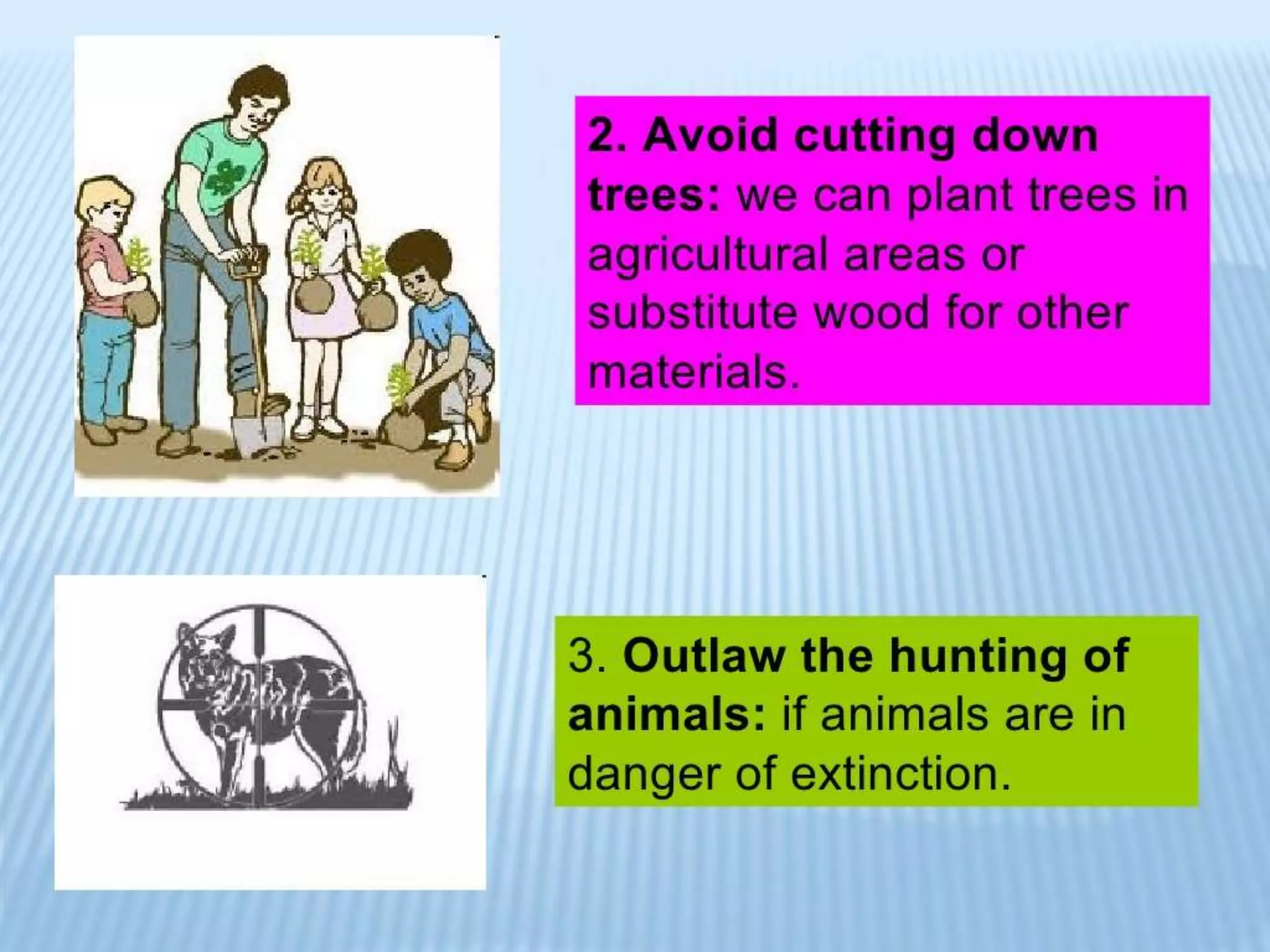 2. Avoid cutting down trees: we can plant trees in agricultural areas or substitute wood for other materials.

3. Outlaw the hunting of animals: if animals are in danger of extinction.